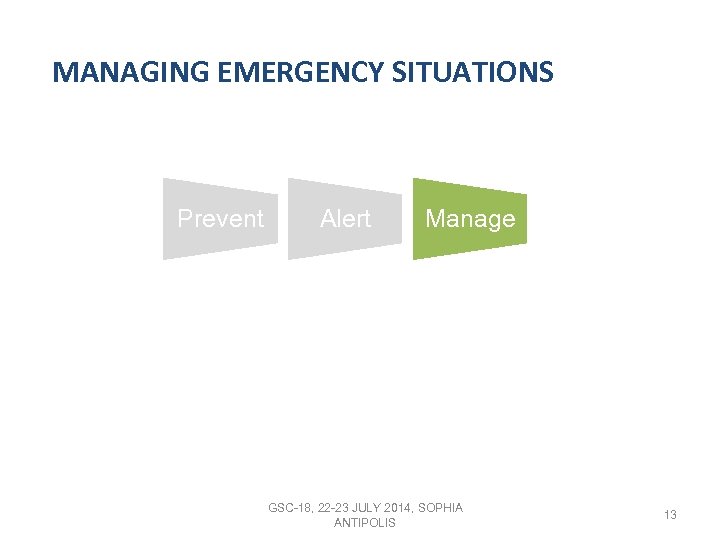 MANAGING EMERGENCY SITUATIONS

Prevent

Alert

Manage

GSC-18, 22-23 JULY 2014, SOPHIA ANTIPOLIS

13